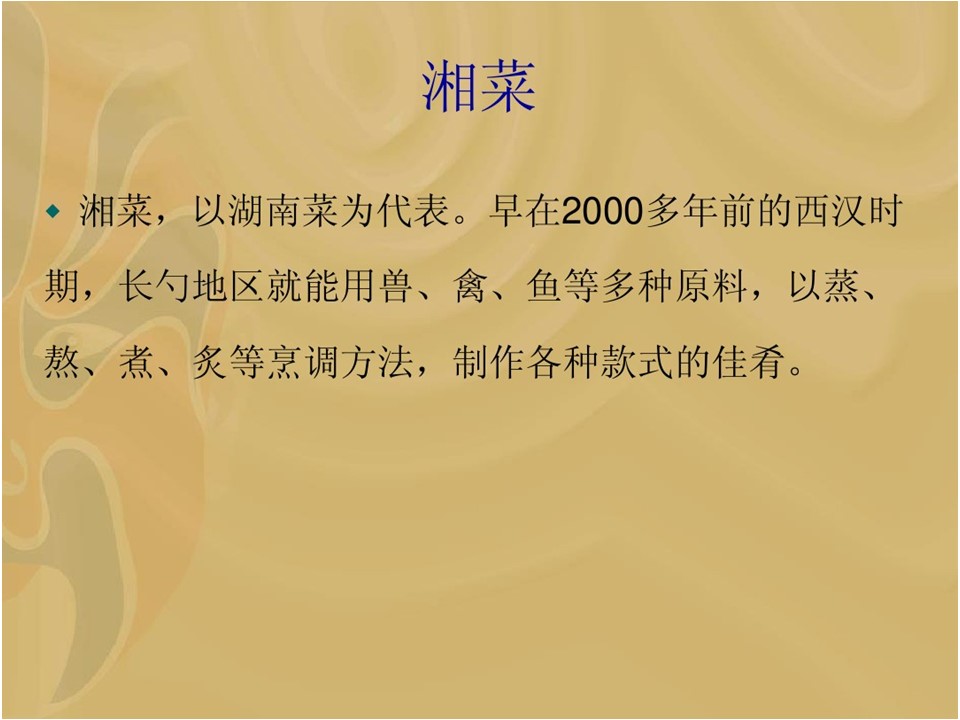 湘菜

湘菜，以湖南菜为代表。早在2000多年前的西汉时期，长勺地区就能用兽、禽、鱼等多种原料，以蒸、熬、煮、炙等烹调方法，制作各种款式的佳肴。